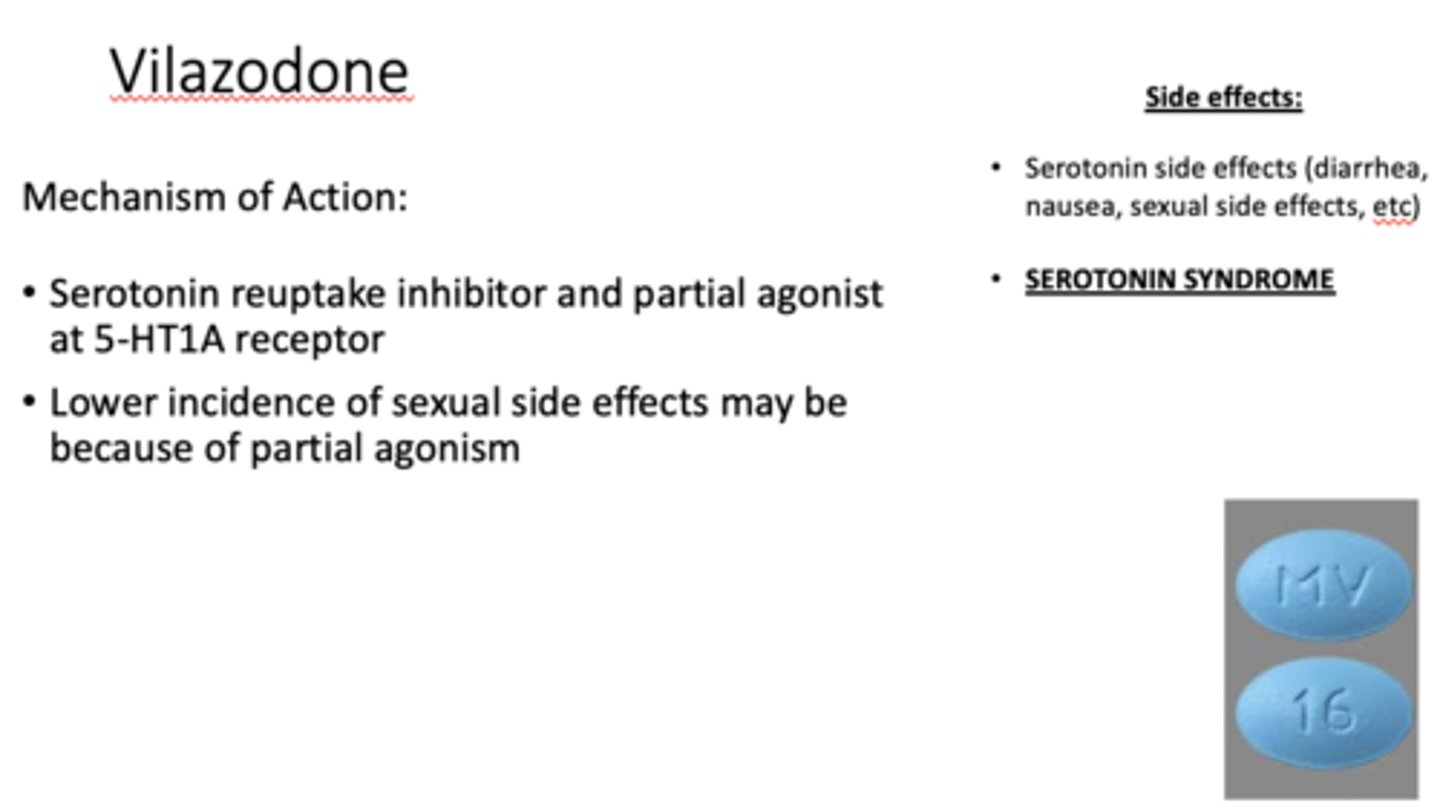 Vilazodone

Mechanism of Action:

• Serotonin reuptake inhibitor and partial agonist at 5-HT1A receptor
• Lower incidence of sexual side effects may be because of partial agonism

Side effects:

• Serotonin side effects (diarrhea, nausea, sexual side effects, etc)

• SEROTONIN SYNDROME

MV
16